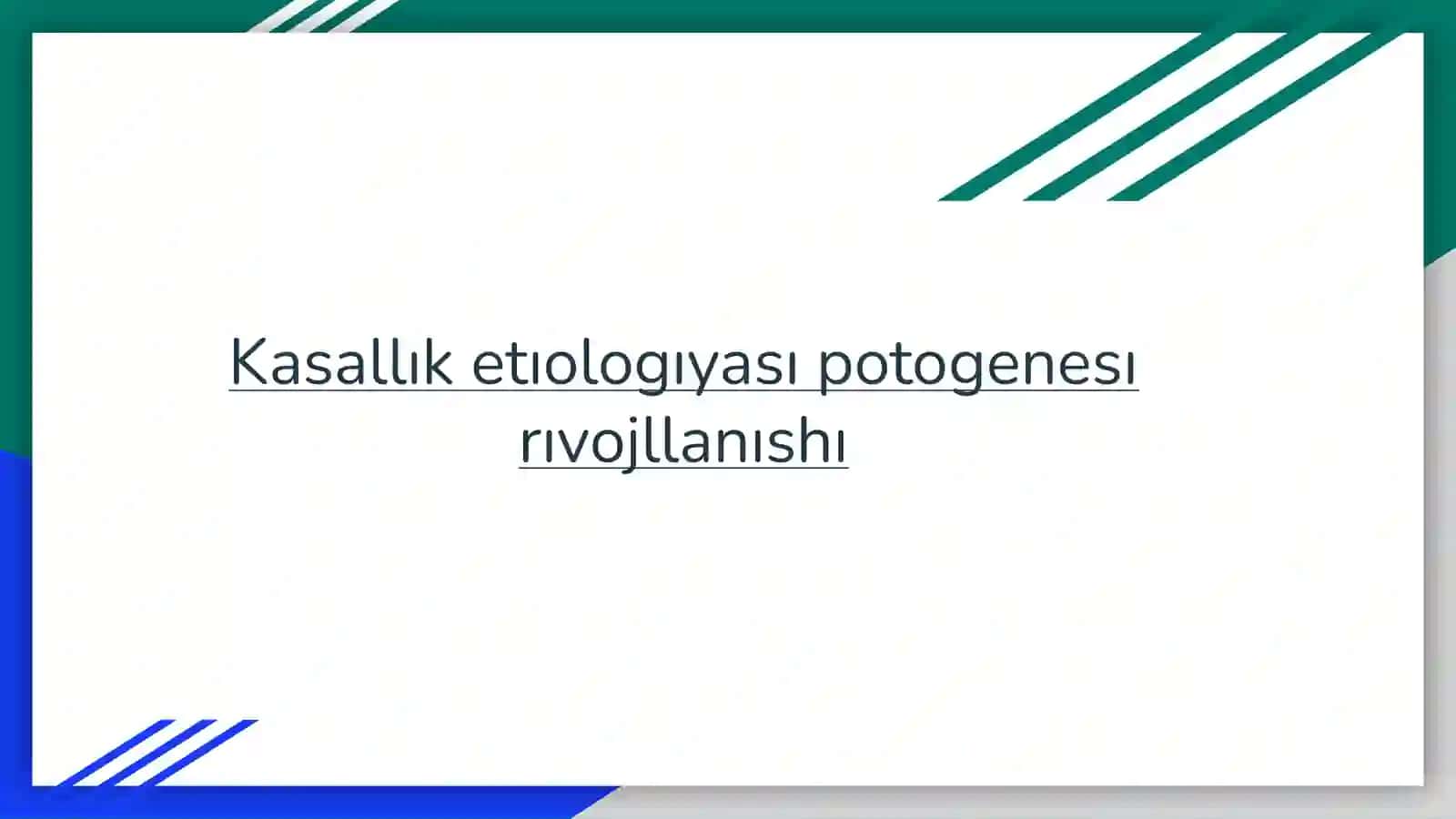 Kasallık etıologıyası potogenesı rıvojllanıshı